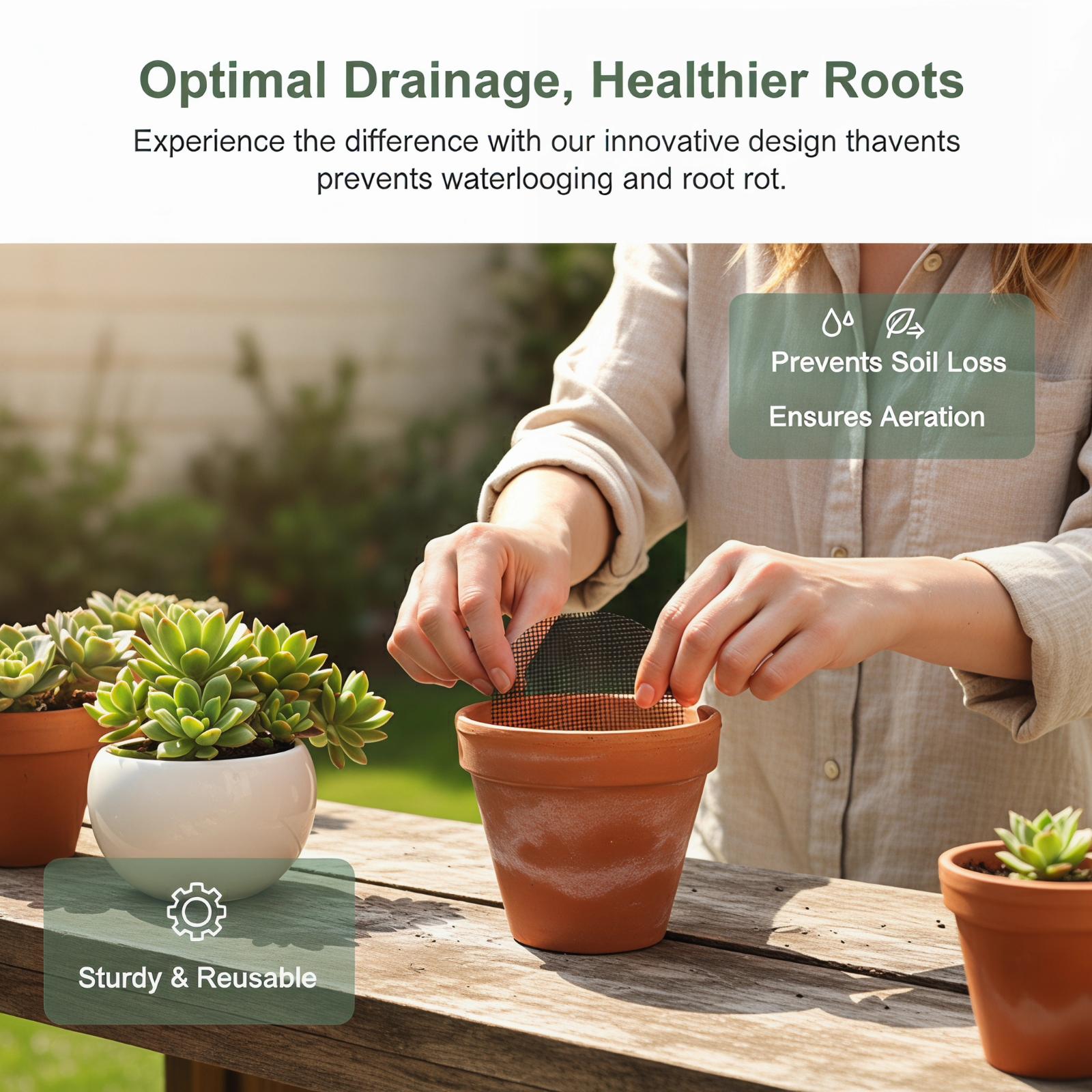 Optimal Drainage, Healthier Roots

Experience the difference with our innovative design thavents prevents waterlooging and root rot.

Prevents Soil Loss

Ensures Aeration

Sturdy & Reusable